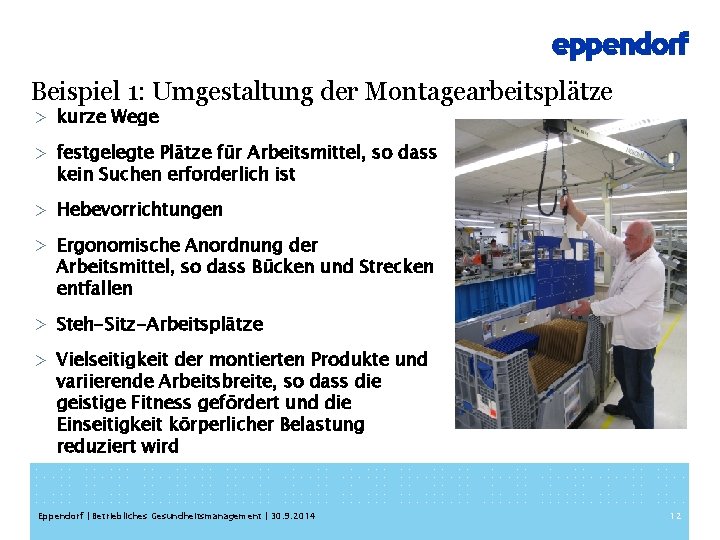 eppendorf

Beispiel 1: Umgestaltung der Montagearbeitsplätze

> kurze Wege

> festgelegte Plätze für Arbeitsmittel, so dass kein Suchen erforderlich ist

> Hebevorrichtungen

> Ergonomische Anordnung der Arbeitsmittel, so dass Bücken und Strecken entfallen

> Steh-Sitz-Arbeitsplätze

> Vielseitigkeit der montierten Produkte und variierende Arbeitsbreite, so dass die geistige Fitness gefördert und die Einseitigkeit körperlicher Belastung reduziert wird

Eppendorf | Betriebliches Gesundheitsmanagement | 30.9.2014

12